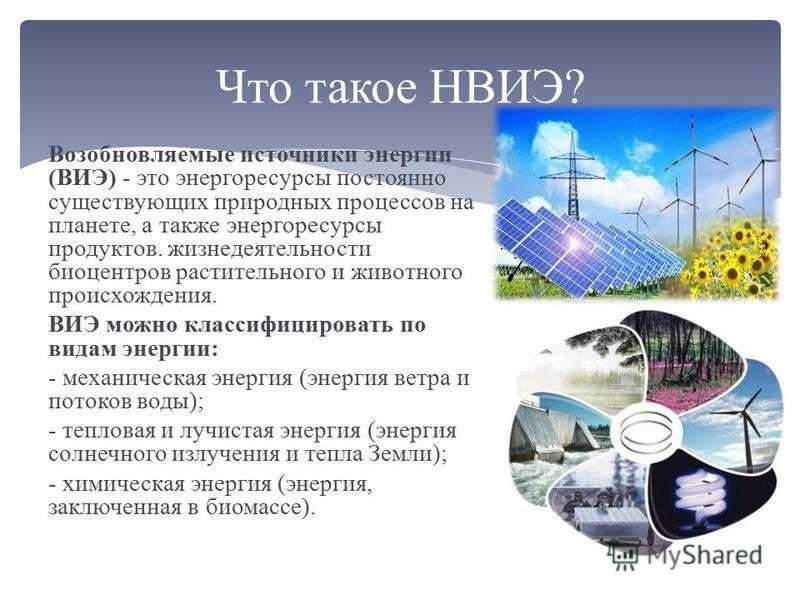 Что такое НВИЭ?

Возобновляемые источники энергии (ВИЭ) - это энергоресурсы постоянно существующих природных процессов на планете, а также энергоресурсы продуктов. жизнедеятельности биоцентров растительного и животного происхождения.

ВИЭ можно классифицировать по видам энергии:

- механическая энергия (энергия ветра и потоков воды);

- тепловая и лучистая энергия (энергия солнечного излучения и тепла Земли);

- химическая энергия (энергия, заключенная в биомассе).

MyShared